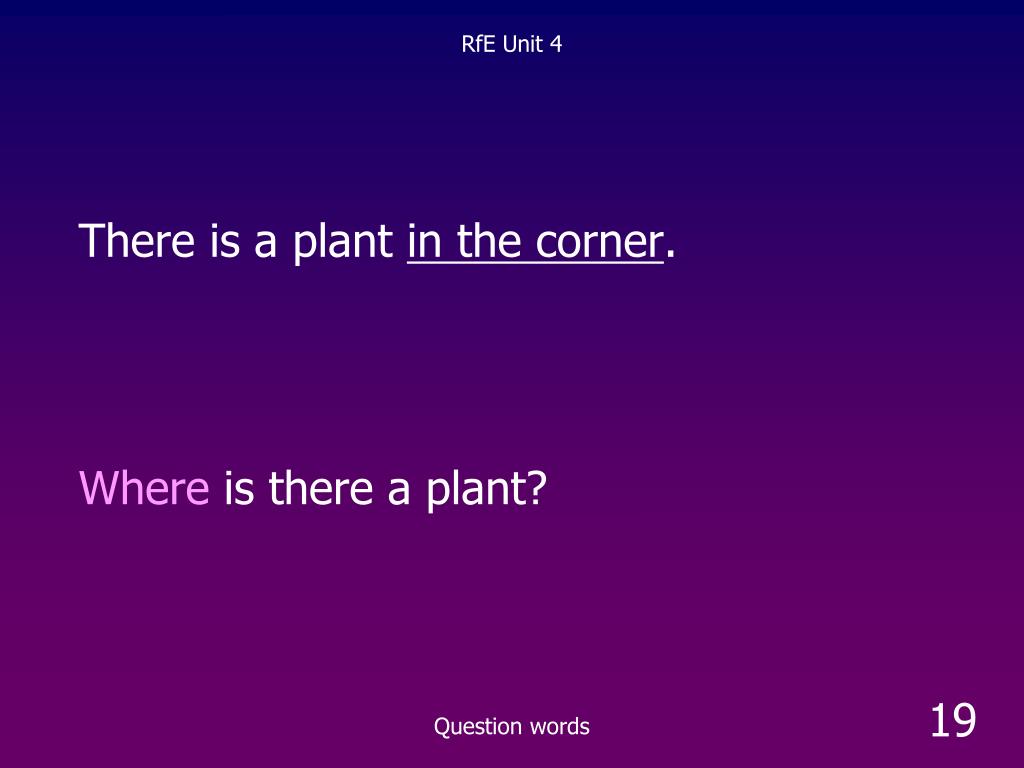 RfE Unit 4

There is a plant in the corner.

Where is there a plant?

Question words

19